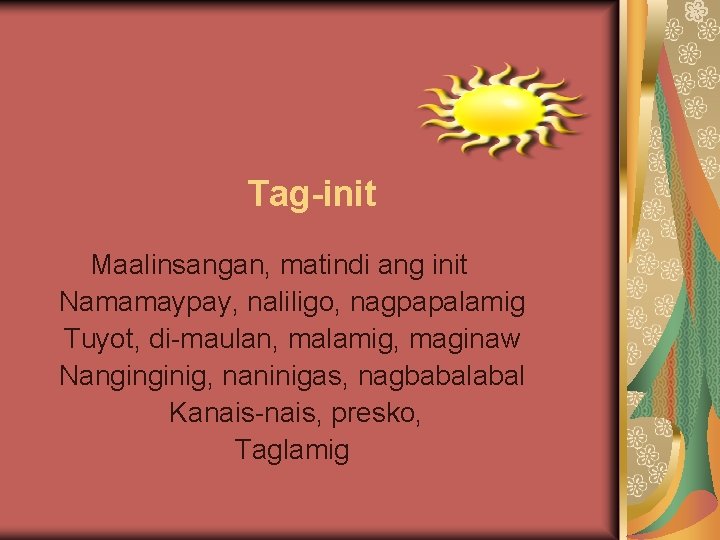 Tag-init

Maalinsangan, matindi ang init
Namamaypay, naliligo, nagpapalamig
Tuyot, di-maulan, malamig, maginaw
Nanginginig, naninigas, nagbabalabal
Kanais-nais, presko,
Taglamig